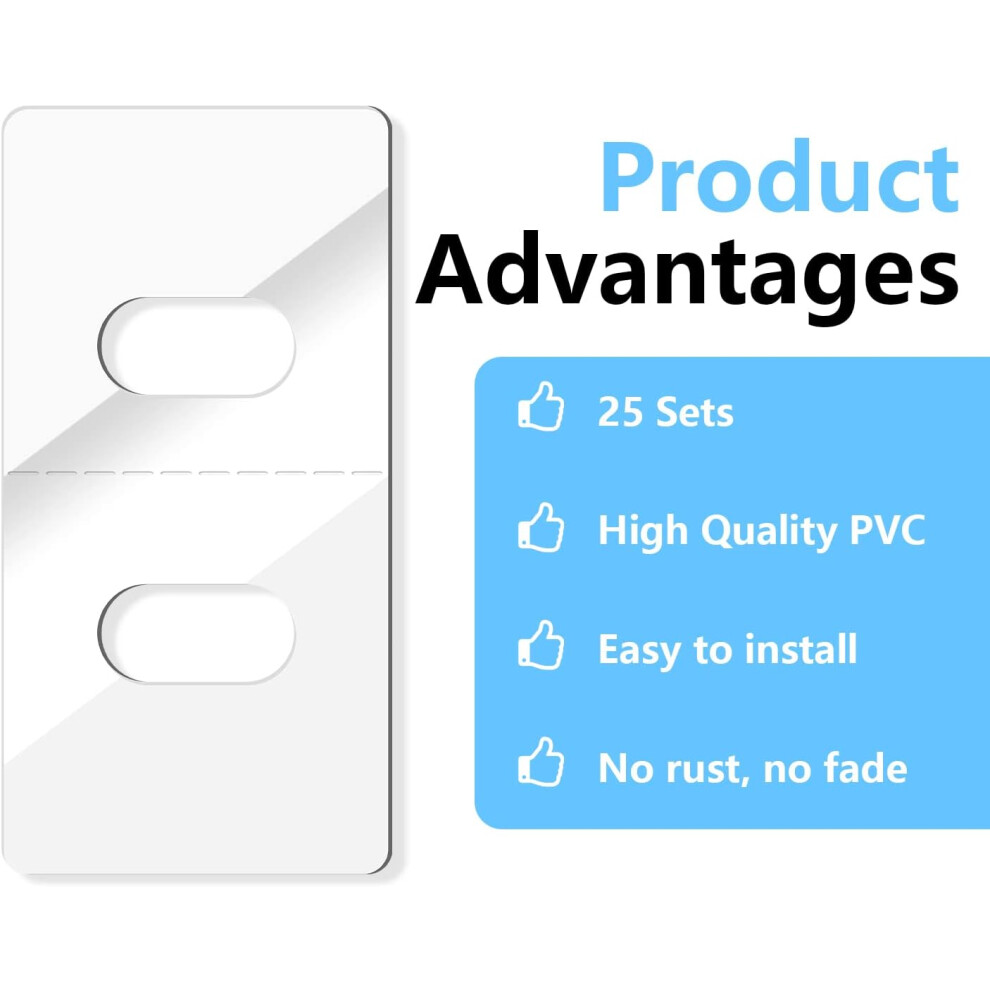 Product
Advantages

25 Sets

High Quality PVC

Easy to install

No rust, no fade